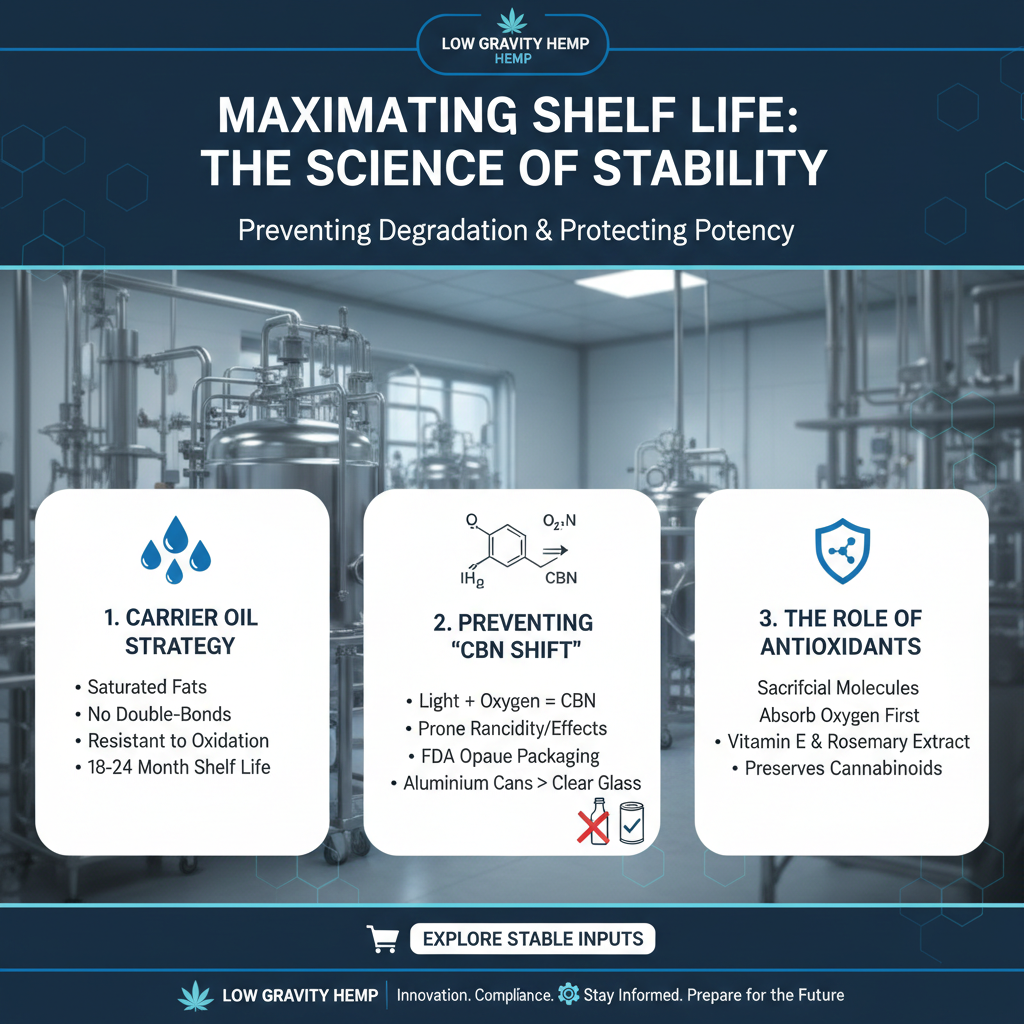 LOW GRAVITY HEMP
HEMP

MAXIMATING SHELF LIFE:
THE SCIENCE OF STABILITY

Preventing Degradation & Protecting Potency

1. CARRIER OIL STRATEGY

• Saturated Fats
• No Double-Bonds
• Resistant to Oxidation
• 18-24 Month Shelf Life

O
$O_2$,N
$IH_2$
CBN

2. PREVENTING "CBN SHIFT"

• Light + Oxygen = CBN
• Prone Rancidity/Effects
• FDA Opaue Packaging
• Aluminium Cans > Clear Glass

3. THE ROLE OF ANTIOXIDANTS

Sacrifcial Molecules
Absorb Oxygen First
• Vitamin E & Rosemary Extract
• Preserves Cannabinoids

EXPLORE STABLE INPUTS

LOW GRAVITY HEMP | Innovation. Compliance. Stay Informed. Prepare for the Future